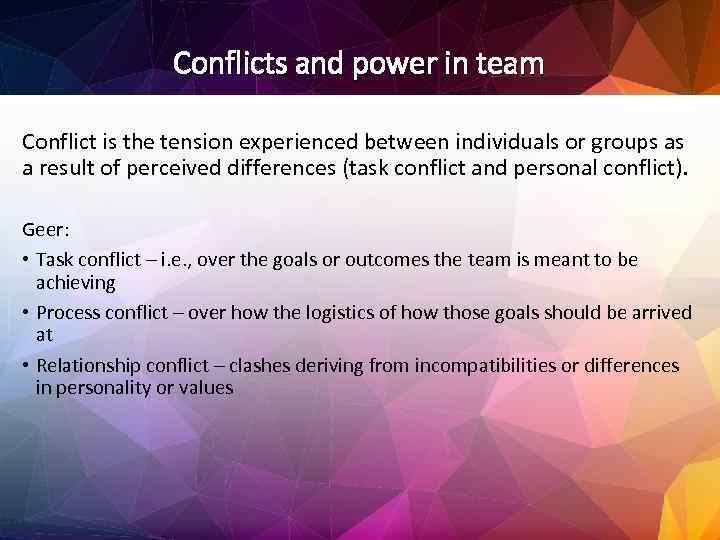 Conflicts and power in team

Conflict is the tension experienced between individuals or groups as a result of perceived differences (task conflict and personal conflict).

Geer:

• Task conflict – i.e., over the goals or outcomes the team is meant to be achieving
• Process conflict – over how the logistics of how those goals should be arrived at
• Relationship conflict – clashes deriving from incompatibilities or differences in personality or values